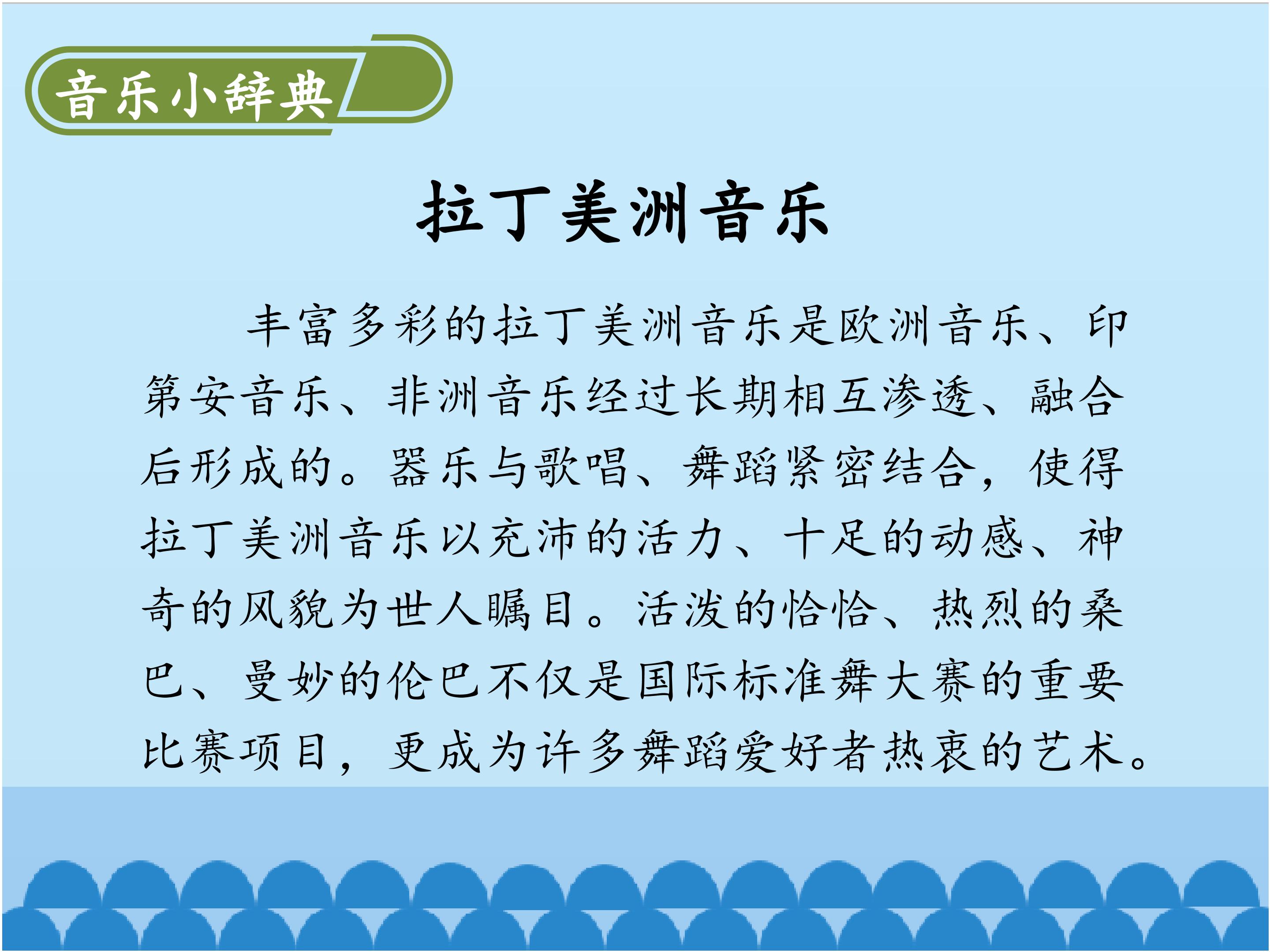 音乐小辞典

拉丁美洲音乐

丰富多彩的拉丁美洲音乐是欧洲音乐、印第安音乐、非洲音乐经过长期相互渗透、融合后形成的。器乐与歌唱、舞蹈紧密结合，使得拉丁美洲音乐以充沛的活力、十足的动感、神奇的风貌为世人瞩目。活泼的恰恰、热烈的桑巴、曼妙的伦巴不仅是国际标准舞大赛的重要比赛项目，更成为许多舞蹈爱好者热衷的艺术。